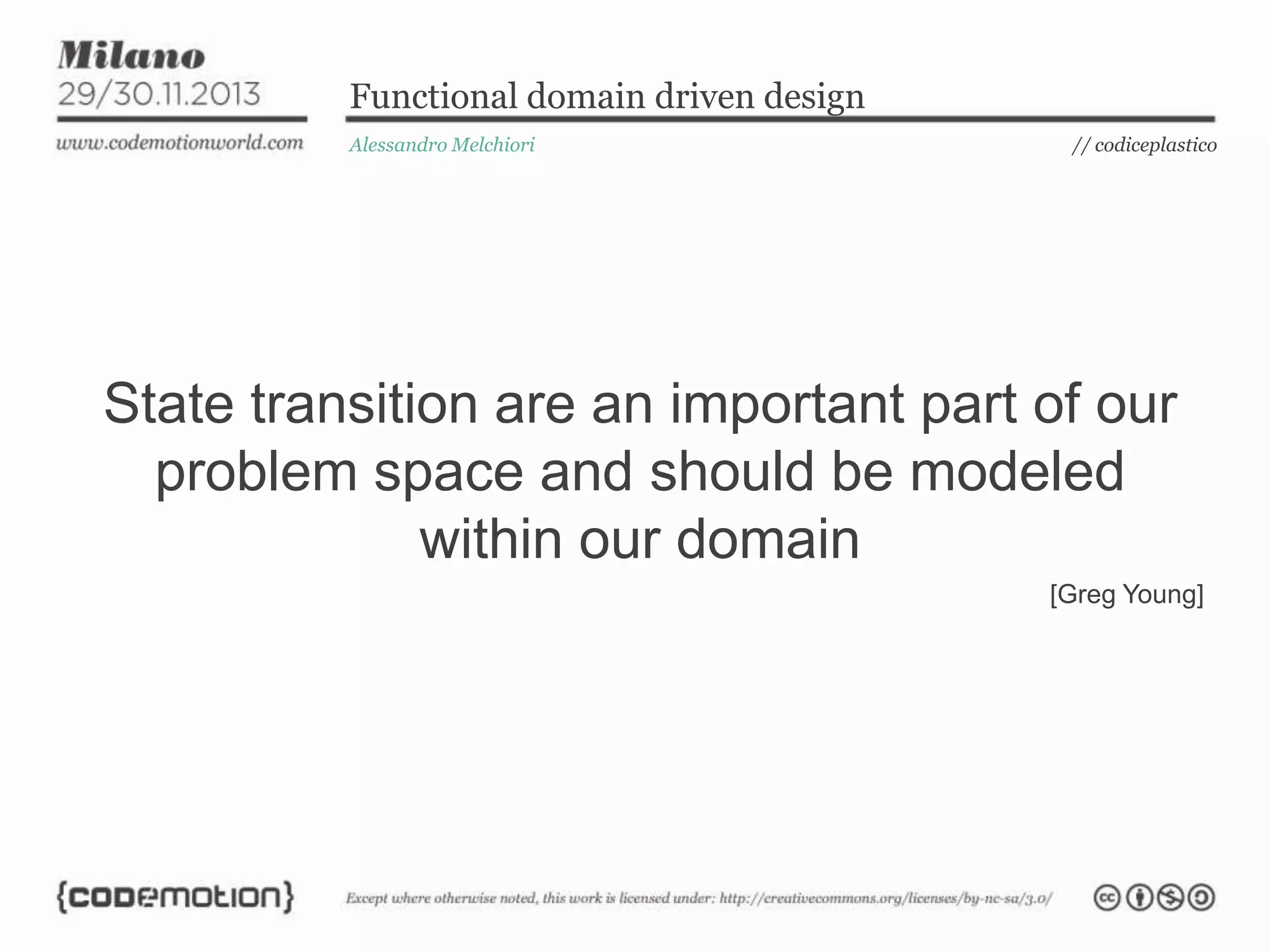 Milano
29/30.11.2013
www.codemotionworld.com

Functional domain driven design

Alessandro Melchiori

// codiceplastico

State transition are an important part of our problem space and should be modeled within our domain

[Greg Young]

{codemotion}

Except where otherwise noted, this work is licensed under: http://creativecommons.org/licenses/by-nc-sa/3.0/